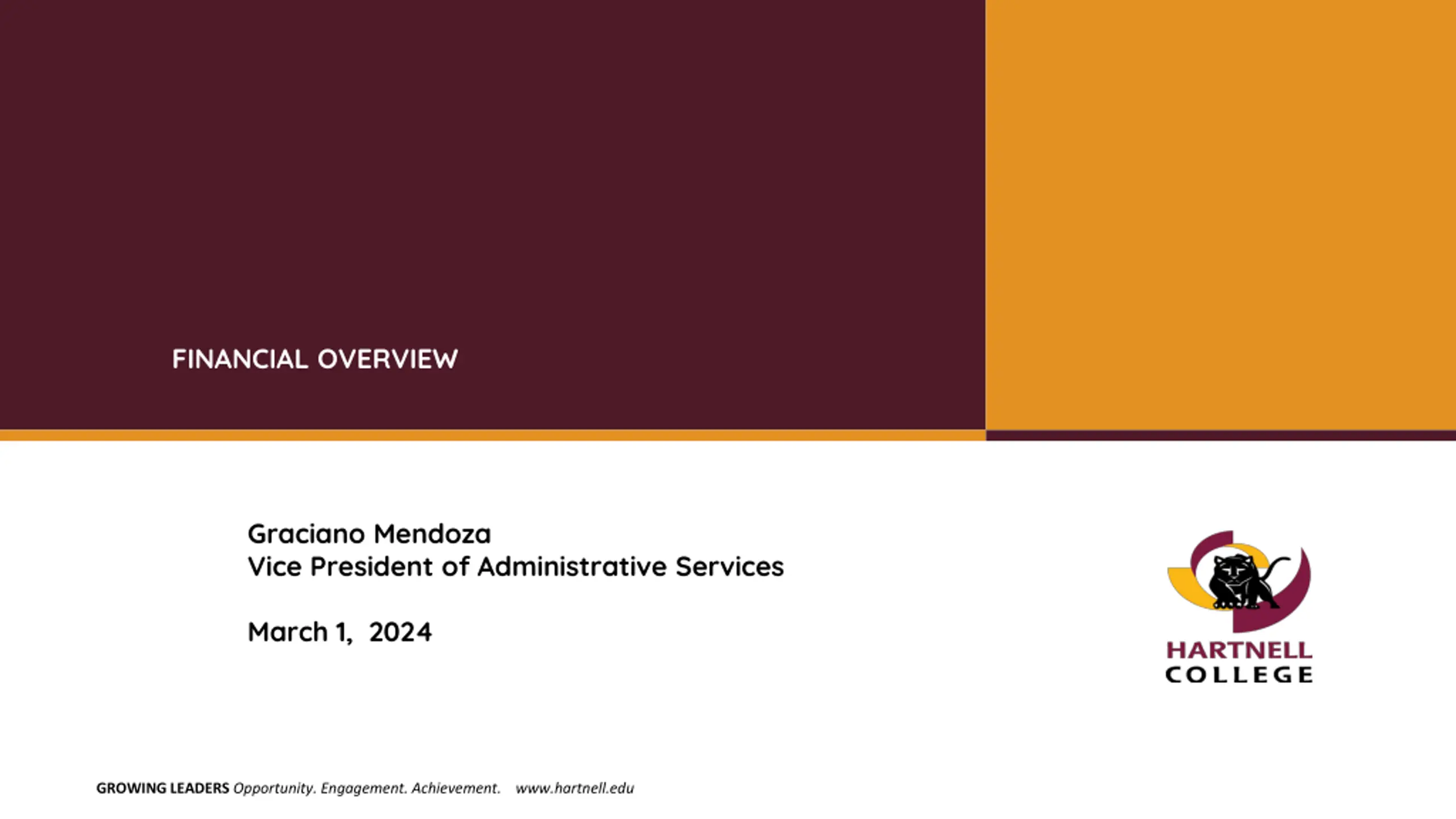 FINANCIAL OVERVIEW

Graciano Mendoza
Vice President of Administrative Services

March 1, 2024

HARTNELL COLLEGE

GROWING LEADERS Opportunity. Engagement. Achievement. www.hartnell.edu